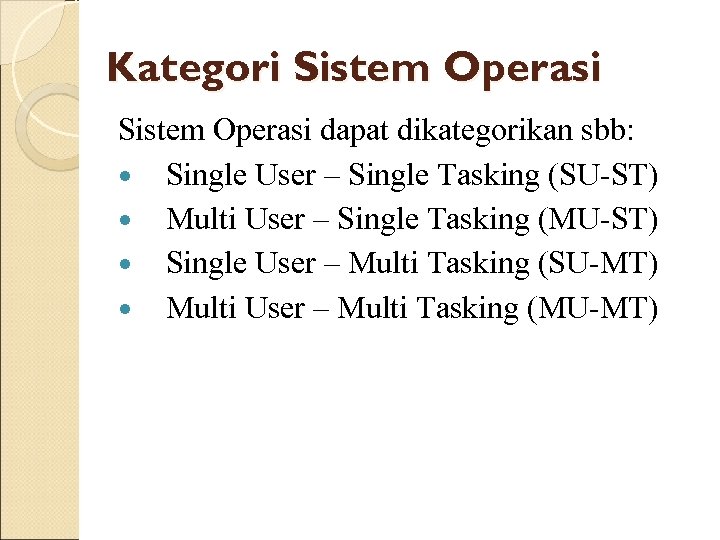 Kategori Sistem Operasi

Sistem Operasi dapat dikategorikan sbb:

- Single User – Single Tasking (SU-ST)
- Multi User – Single Tasking (MU-ST)
- Single User – Multi Tasking (SU-MT)
- Multi User – Multi Tasking (MU-MT)